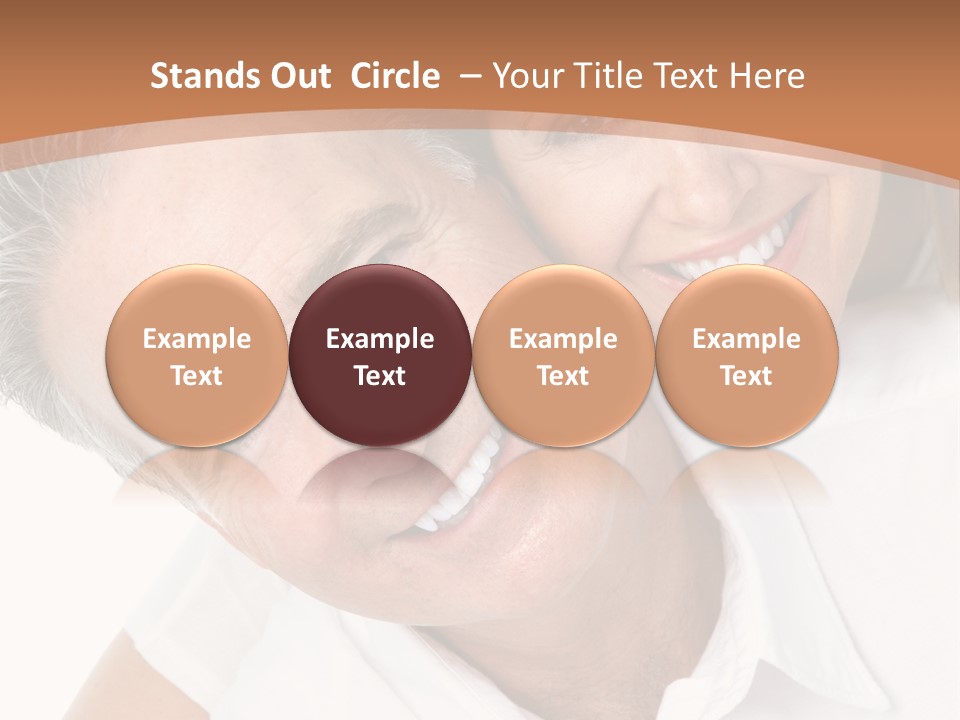 Stands Out Circle – Your Title Text Here

Example Text

Example Text

Example Text

Example Text